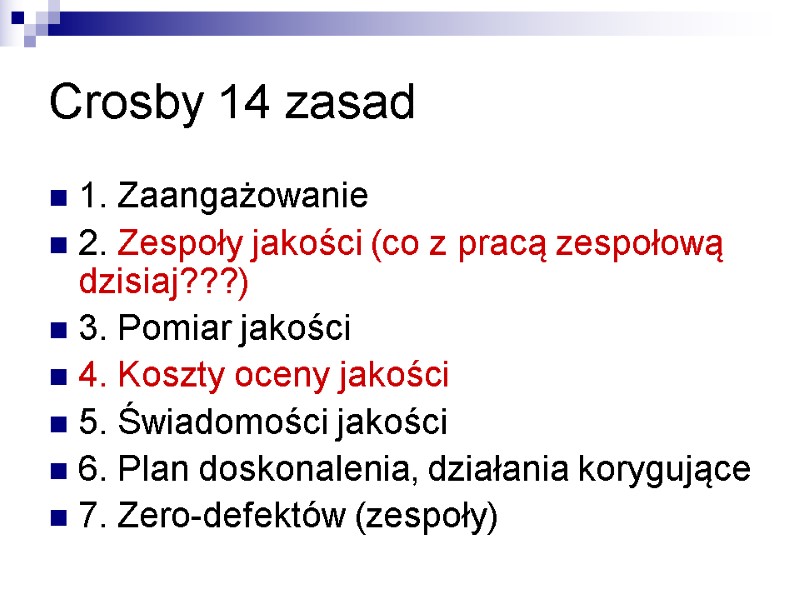 Crosby 14 zasad

1. Zaangażowanie

2. Zespoły jakości (co z pracą zespołową dzisiaj???)

3. Pomiar jakości

4. Koszty oceny jakości

5. Świadomości jakości

6. Plan doskonalenia, działania korygujące

7. Zero-defektów (zespoły)